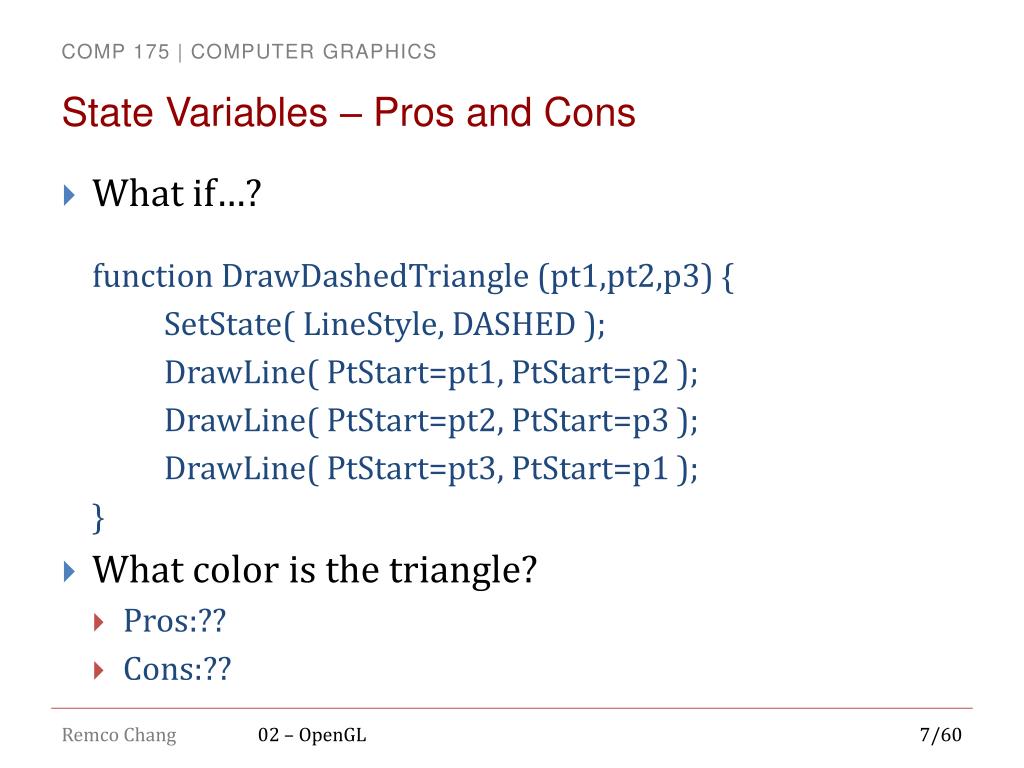 COMP 175 | COMPUTER GRAPHICS

State Variables – Pros and Cons

What if…?

function DrawDashedTriangle (pt1,pt2,p3) {
SetState( LineStyle, DASHED );
DrawLine( PtStart=pt1, PtStart=p2 );
DrawLine( PtStart=pt2, PtStart=p3 );
DrawLine( PtStart=pt3, PtStart=p1 );
}

What color is the triangle?

Pros:??

Cons:??

Remco Chang

02 – OpenGL

7/60